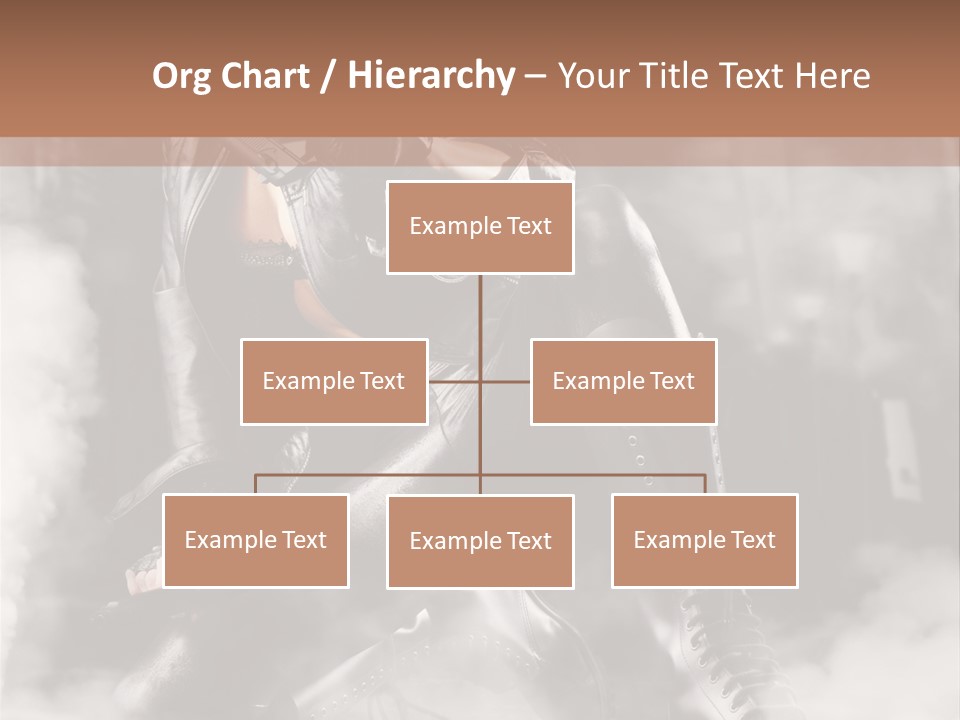 Org Chart / Hierarchy – Your Title Text Here

Example Text

Example Text

Example Text

Example Text

Example Text

Example Text